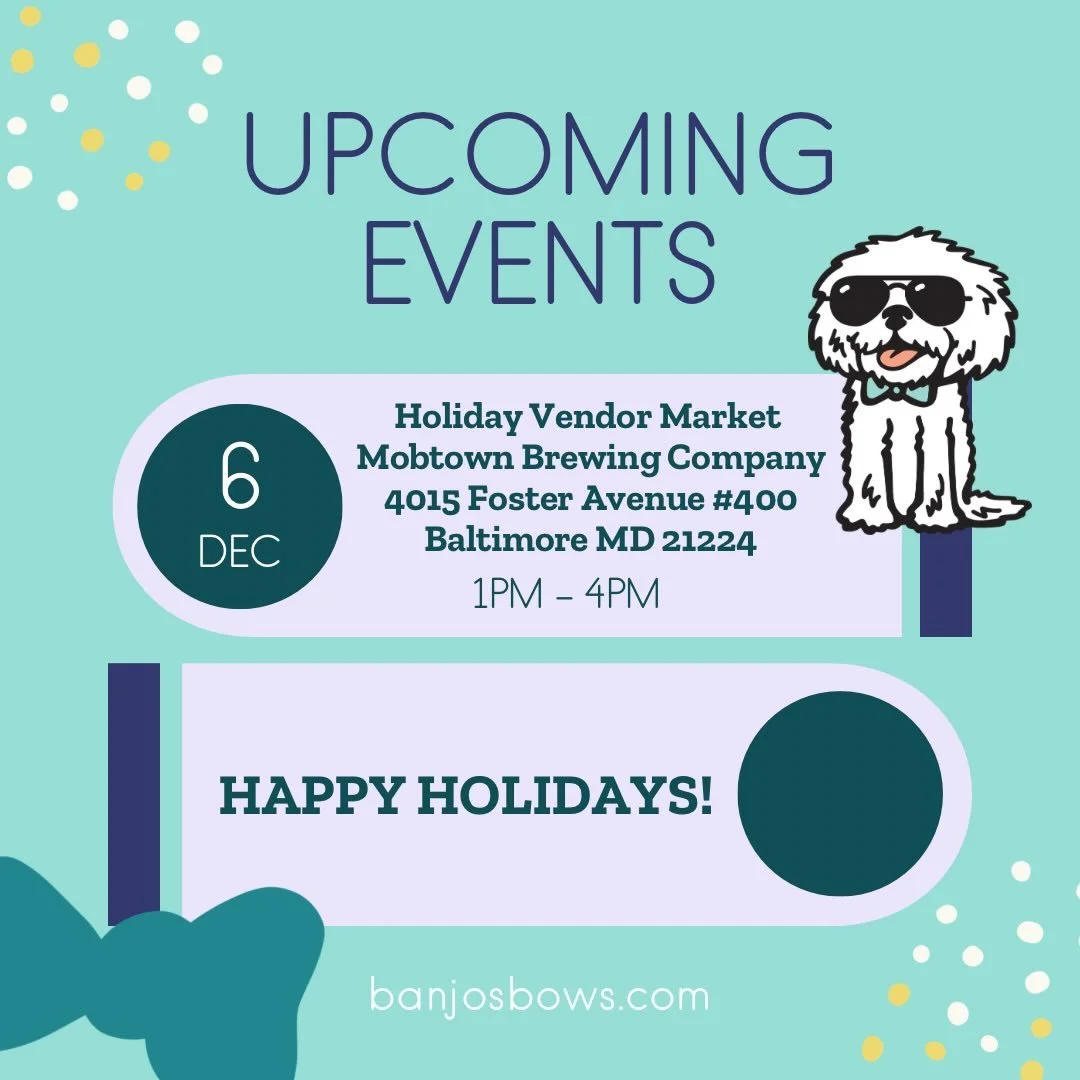 UPCOMING EVENTS

6
DEC

Holiday Vendor Market
Mobtown Brewing Company
4015 Foster Avenue #400
Baltimore MD 21224
1PM – 4PM

HAPPY HOLIDAYS!

banjosbows.com